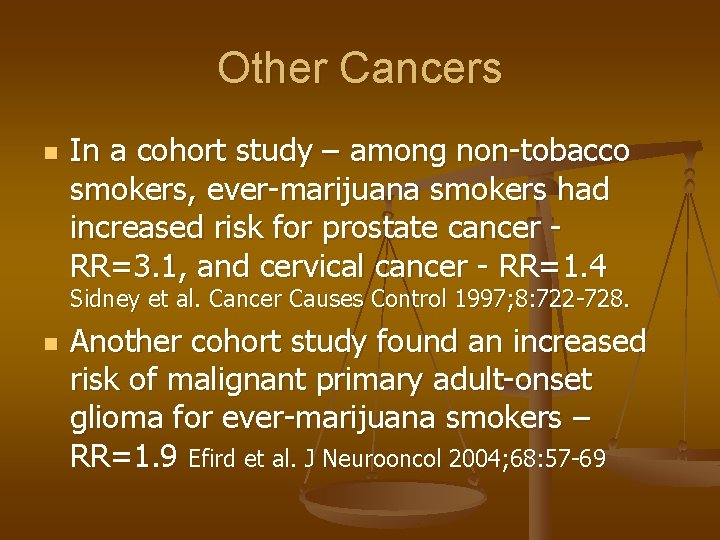 Other Cancers

In a cohort study – among non-tobacco smokers, ever-marijuana smokers had increased risk for prostate cancer - RR=3.1, and cervical cancer - RR=1.4 Sidney et al. Cancer Causes Control 1997;8:722-728.

Another cohort study found an increased risk of malignant primary adult-onset glioma for ever-marijuana smokers – RR=1.9 Efird et al. J Neurooncol 2004;68:57-69